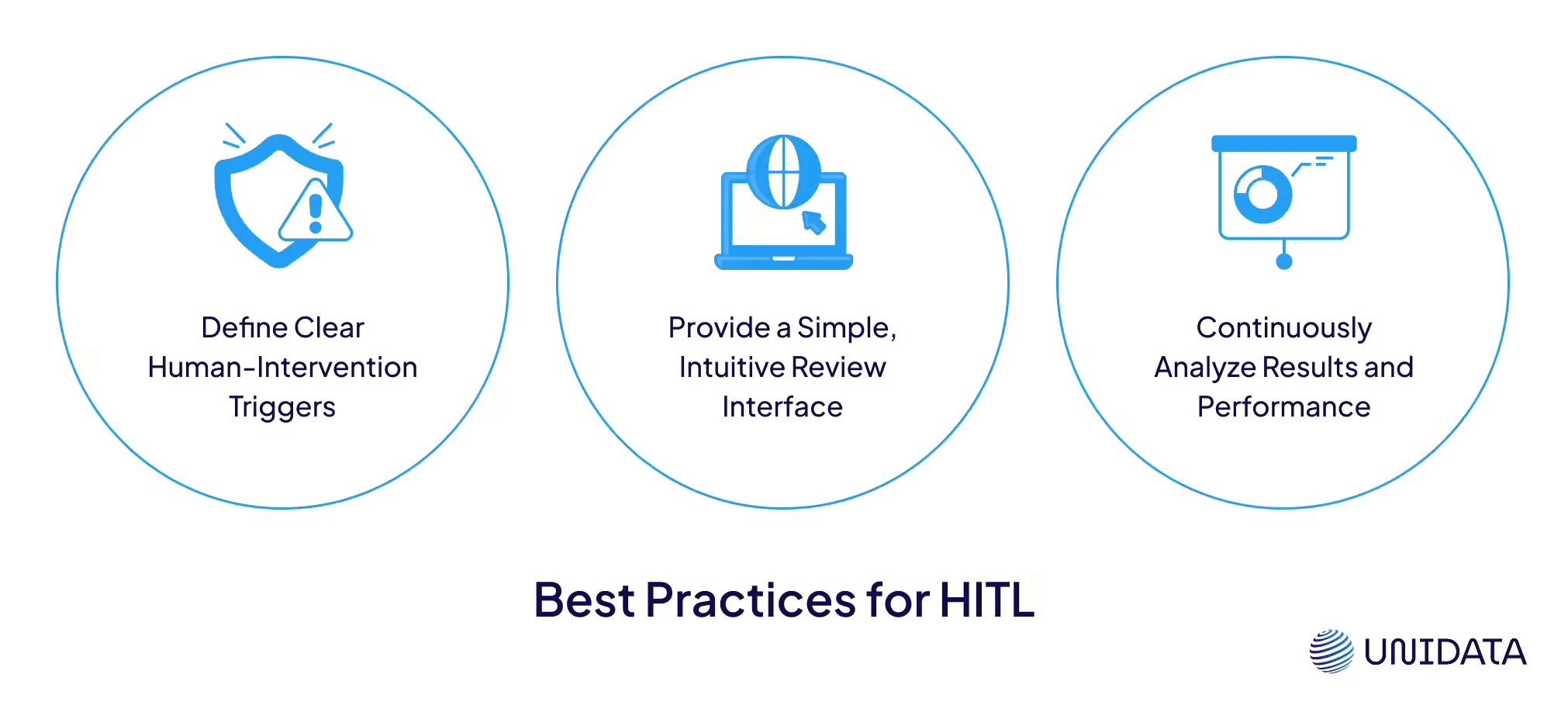 Define Clear Human-Intervention Triggers

Provide a Simple, Intuitive Review Interface

Continuously Analyze Results and Performance

Best Practices for HITL

UNIDATA